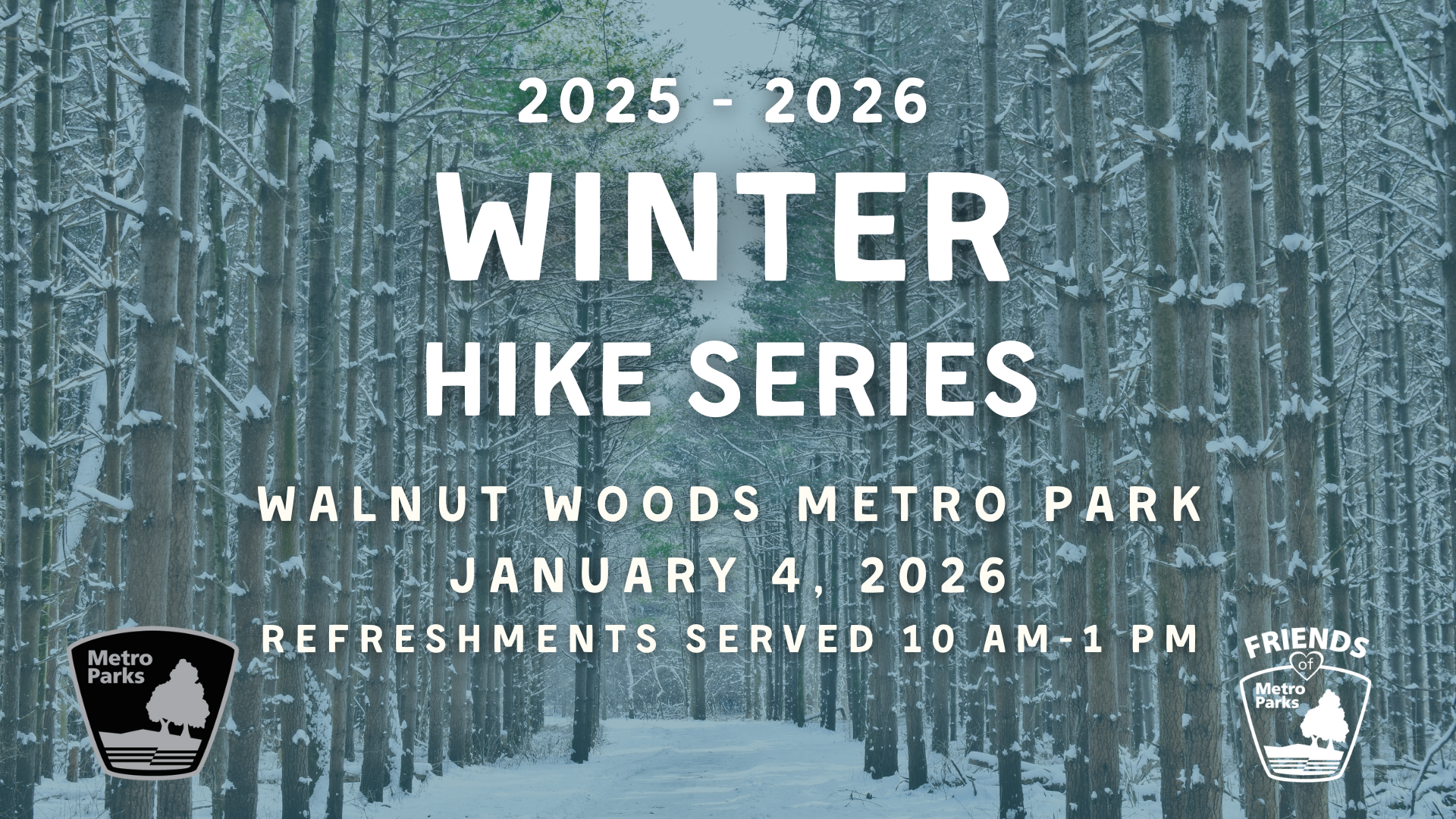 2025 - 2026

WINTER

HIKE SERIES

WALNUT WOODS METRO PARK

JANUARY 4, 2026

REFRESHMENTS SERVED 10 AM-1 PM

Metro Parks

FRIENDS of Metro Parks